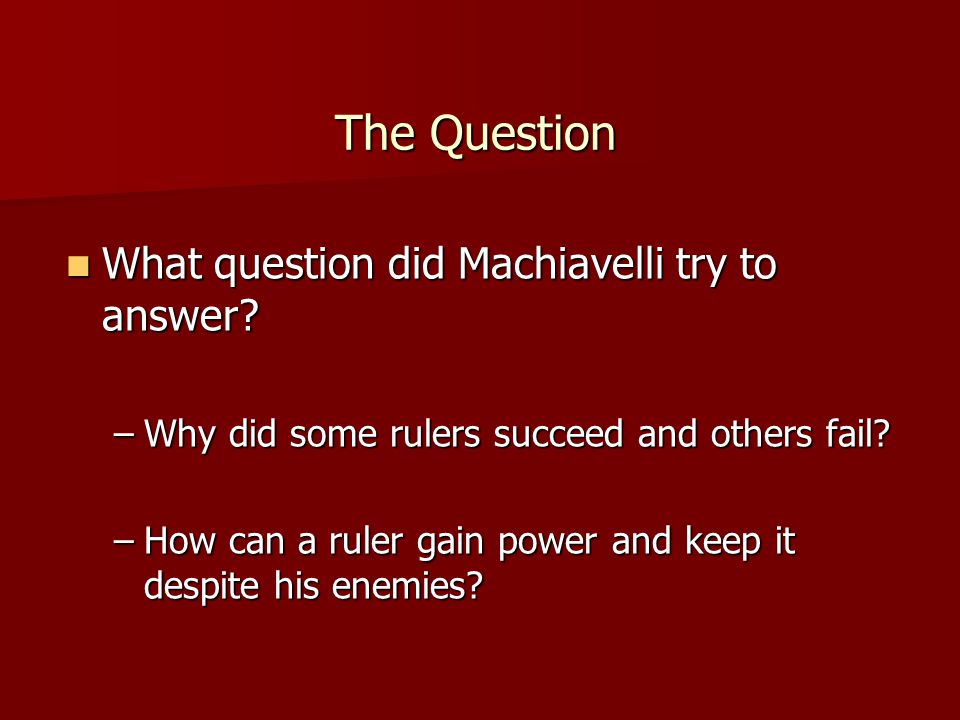 The Question

What question did Machiavelli try to answer?

– Why did some rulers succeed and others fail?

– How can a ruler gain power and keep it despite his enemies?